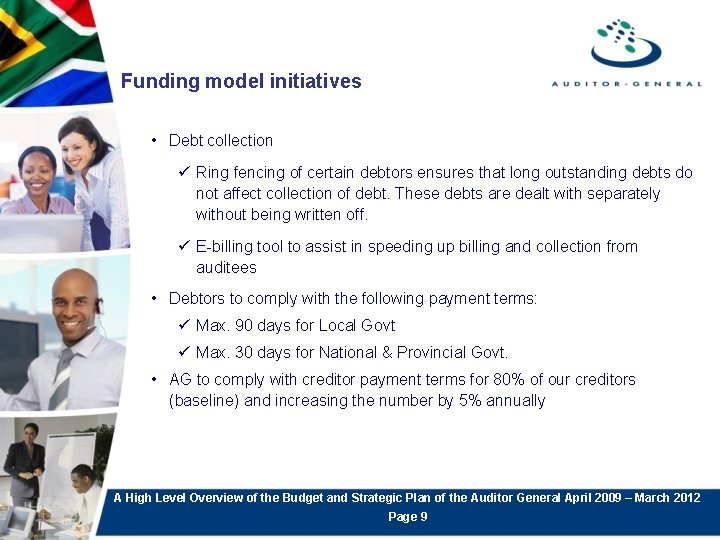 AUDITOR-GENERAL

Funding model initiatives

• Debt collection

✓ Ring fencing of certain debtors ensures that long outstanding debts do not affect collection of debt. These debts are dealt with separately without being written off.

✓ E-billing tool to assist in speeding up billing and collection from auditees

• Debtors to comply with the following payment terms:

✓ Max. 90 days for Local Govt

✓ Max. 30 days for National & Provincial Govt.

• AG to comply with creditor payment terms for 80% of our creditors (baseline) and increasing the number by 5% annually

A High Level Overview of the Budget and Strategic Plan of the Auditor General April 2009 – March 2012

Page 9